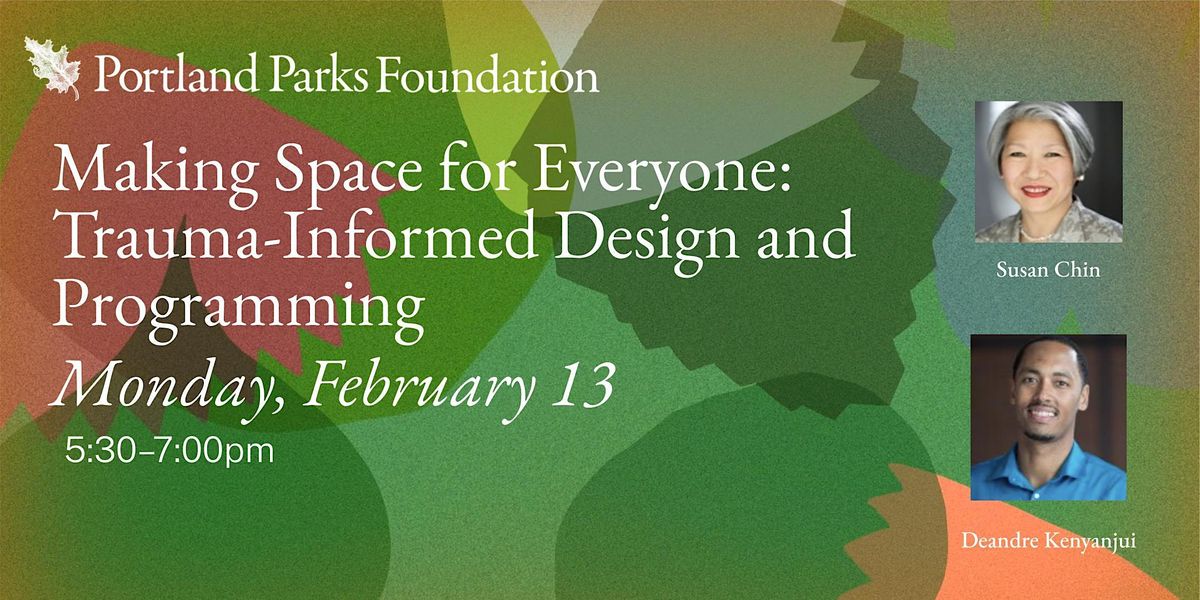 Portland Parks Foundation

Making Space for Everyone: Trauma-Informed Design and Programming

Monday, February 13

5:30–7:00pm

Susan Chin

Deandre Kenyanjui